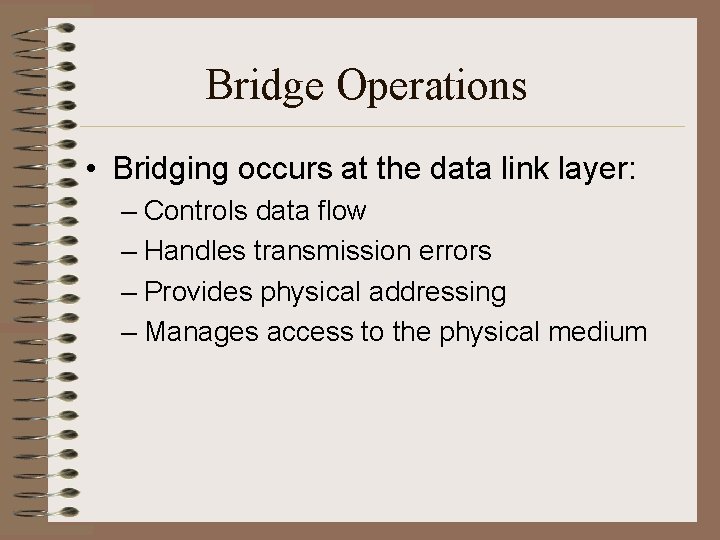 Bridge Operations

• Bridging occurs at the data link layer:
– Controls data flow
– Handles transmission errors
– Provides physical addressing
– Manages access to the physical medium